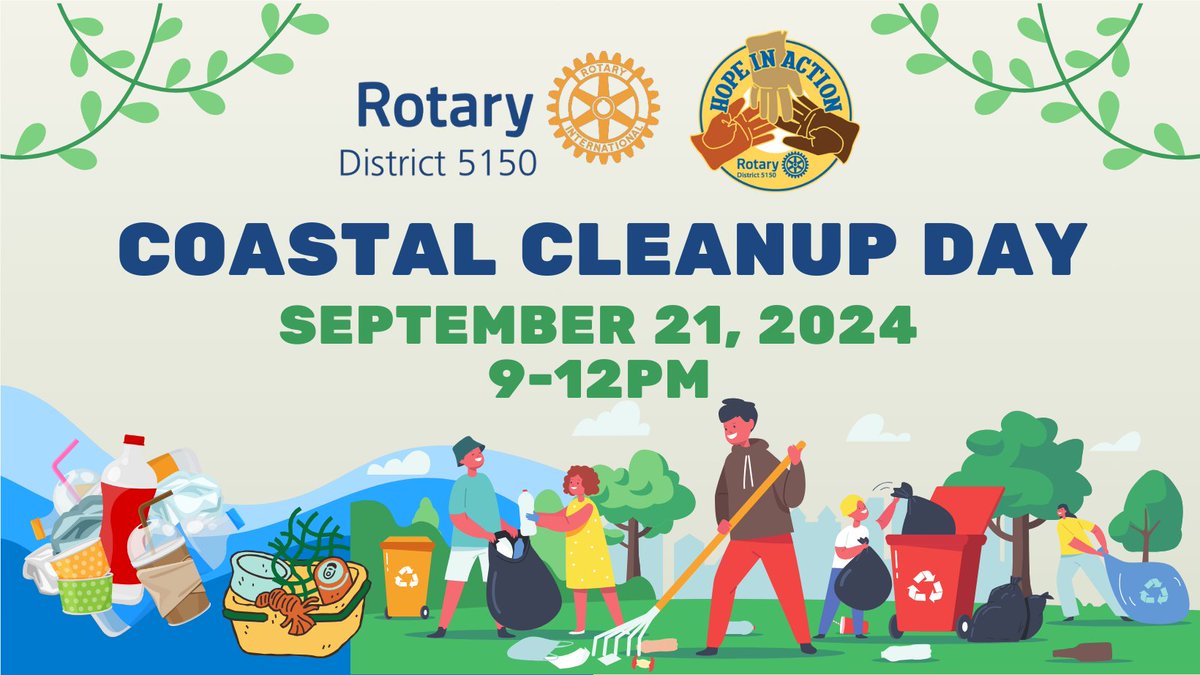 Rotary
District 5150

ROTARY INTERNATIONAL

HOPE IN ACTION
Rotary
District 5150

COASTAL CLEANUP DAY
SEPTEMBER 21, 2024
9-12PM